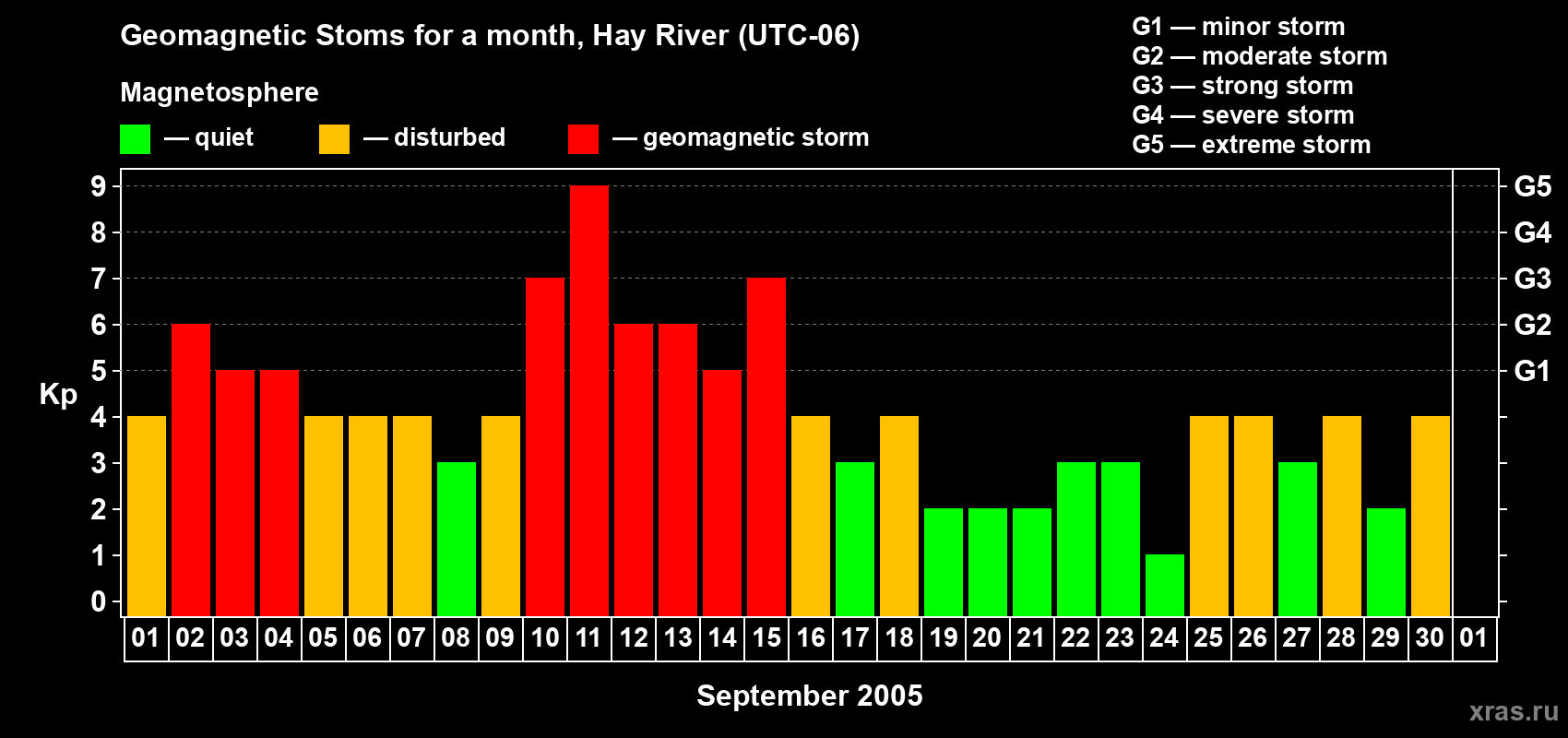 Geomagnetic Stoms for a month, Hay River (UTC-06)

Magnetosphere

— quiet — disturbed — geomagnetic storm

G1 — minor storm
G2 — moderate storm
G3 — strong storm
G4 — severe storm
G5 — extreme storm

Kp

9
8
7
6
5
4
3
2
1
0

G5
G4
G3
G2
G1

01 02 03 04 05 06 07 08 09 10 11 12 13 14 15 16 17 18 19 20 21 22 23 24 25 26 27 28 29 30 01

September 2005

xras.ru